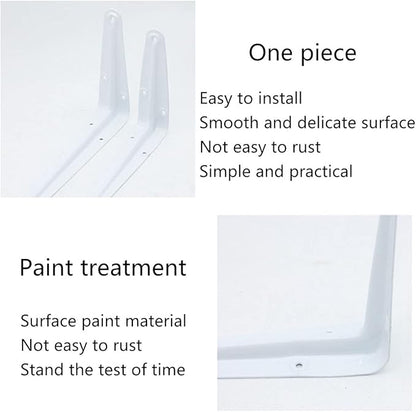 One piece

Easy to install
Smooth and delicate surface
Not easy to rust
Simple and practical

Paint treatment

Surface paint material
Not easy to rust
Stand the test of time